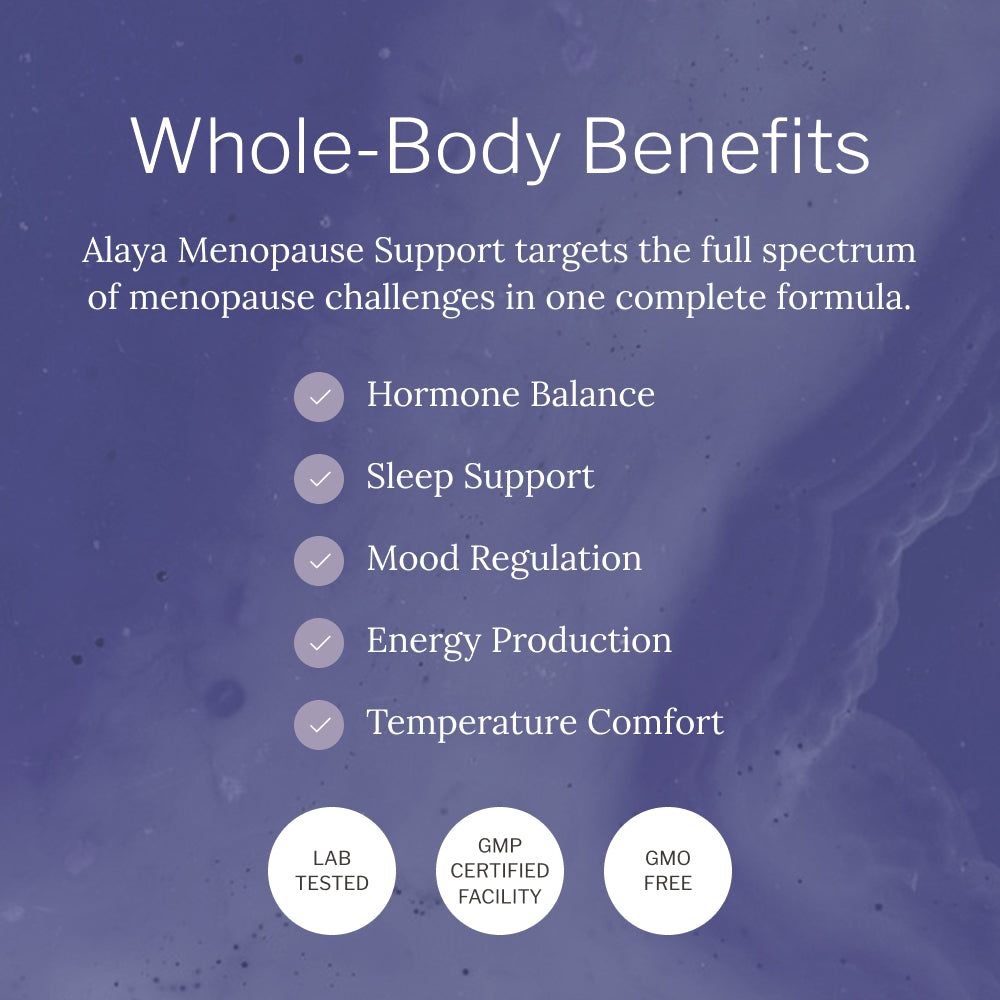 Whole-Body Benefits

Alaya Menopause Support targets the full spectrum of menopause challenges in one complete formula.

Hormone Balance

Sleep Support

Mood Regulation

Energy Production

Temperature Comfort

LAB TESTED

GMP CERTIFIED FACILITY

GMO FREE